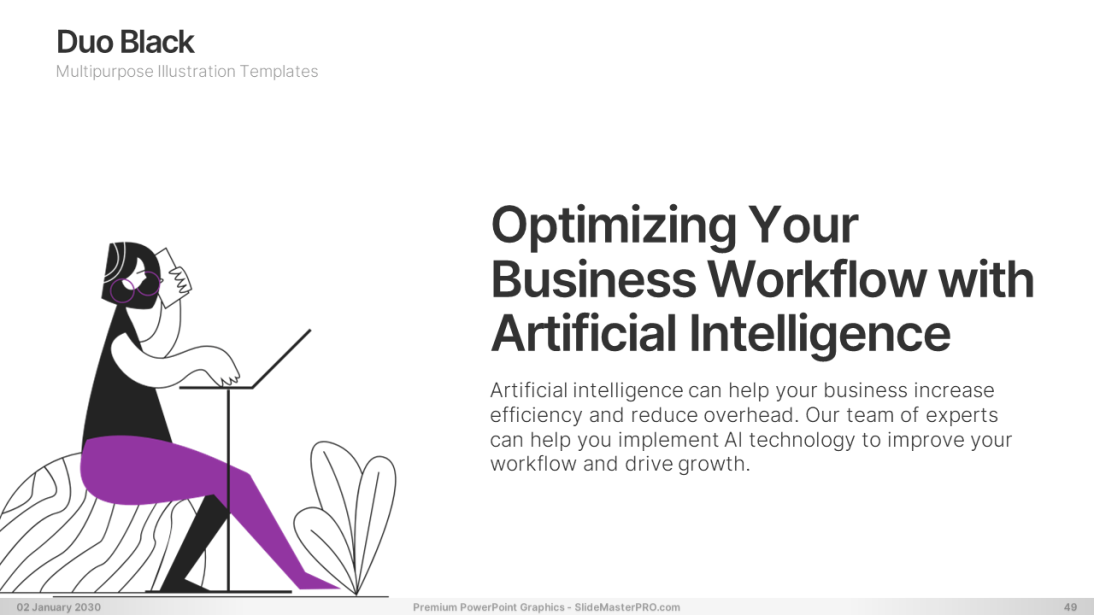 Duo Black
Multipurpose Illustration Templates

Optimizing Your Business Workflow with Artificial Intelligence

Artificial intelligence can help your business increase efficiency and reduce overhead. Our team of experts can help you implement AI technology to improve your workflow and drive growth.

02 January 2030
Premium PowerPoint Graphics - SlideMasterPRO.com
49